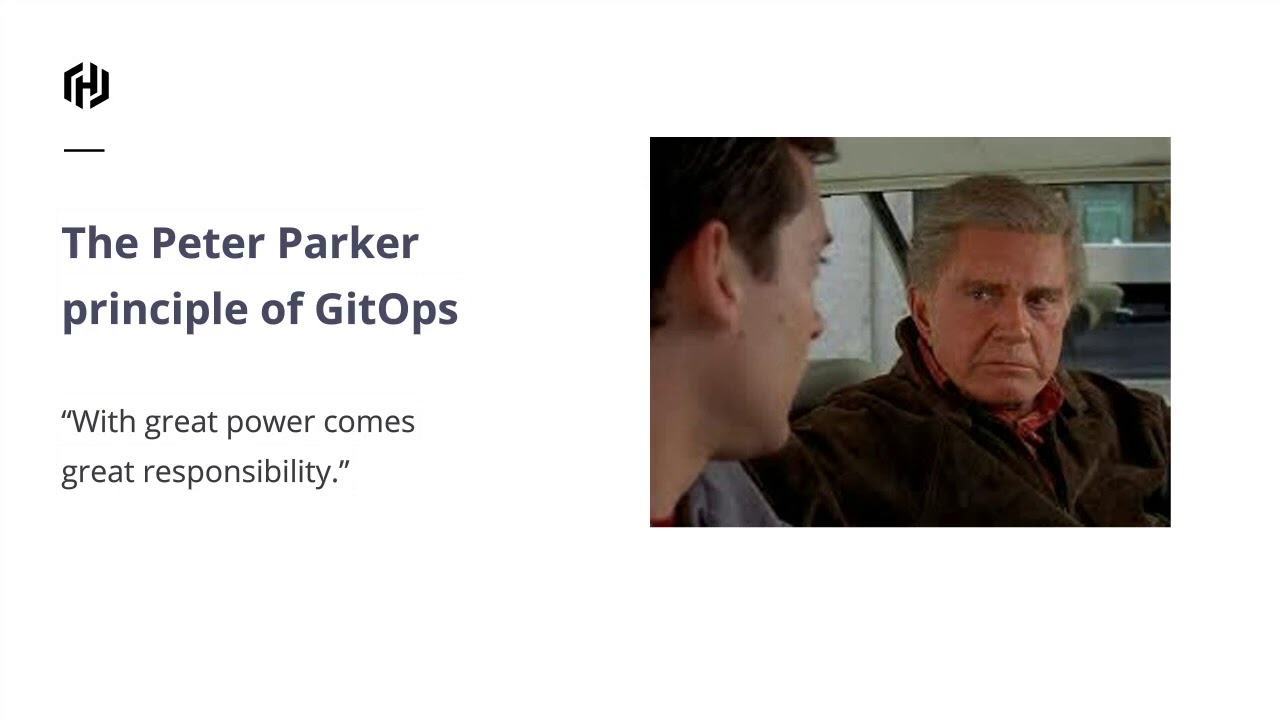 The Peter Parker principle of GitOps

“With great power comes great responsibility.”